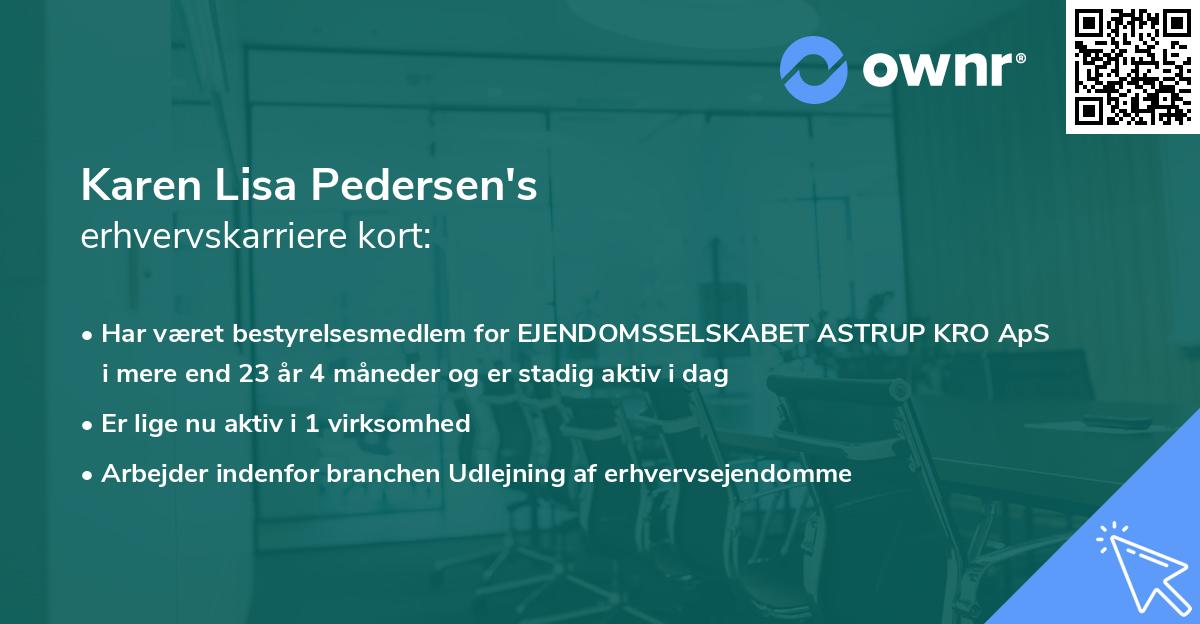 ownr®

Karen Lisa Pedersen's
erhvervskarriere kort:

• Har været bestyrelsesmedlem for EJENDOMSSELSKABET ASTRUP KRO ApS i mere end 23 år 4 måneder og er stadig aktiv i dag

• Er lige nu aktiv i 1 virksomhed

• Arbejder indenfor branchen Udlejning af erhvervsejendomme